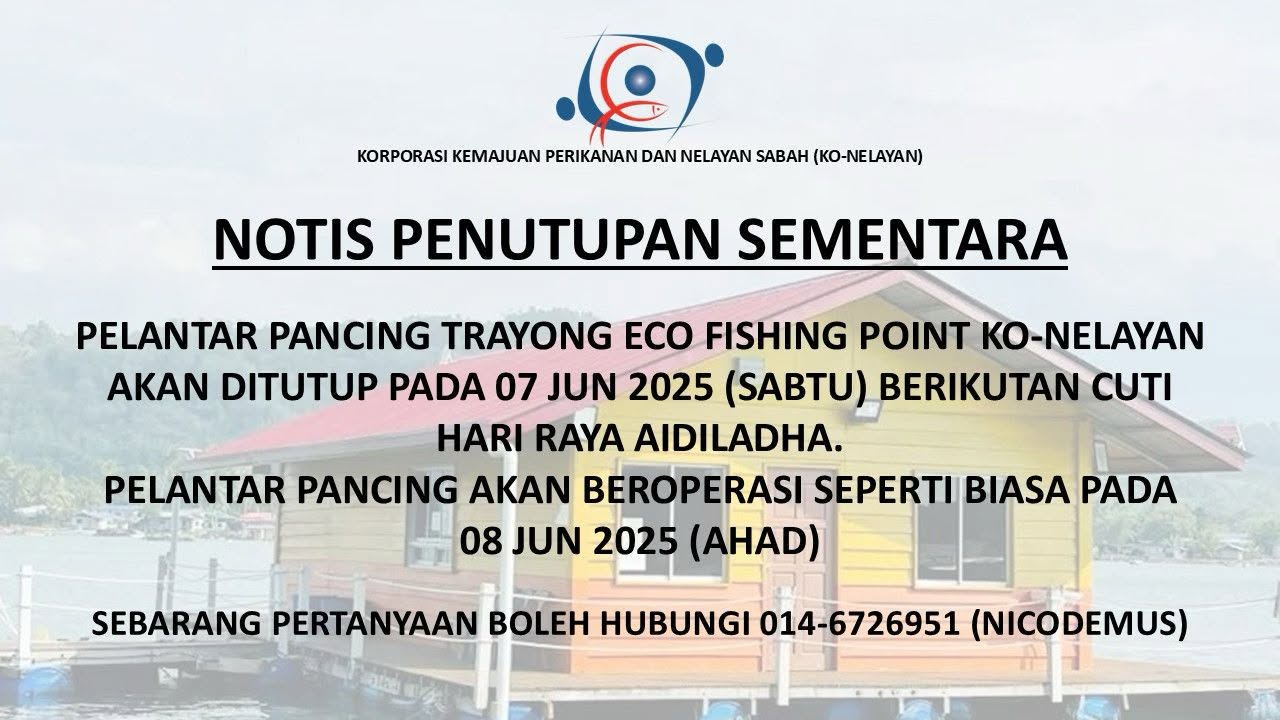 KORPORASI KEMAJUAN PERIKANAN DAN NELAYAN SABAH (KO-NELAYAN)

NOTIS PENUTUPAN SEMENTARA

PELANTAR PANCING TRAYONG ECO FISHING POINT KO-NELAYAN AKAN DITUTUP PADA 07 JUN 2025 (SABTU) BERIKUTAN CUTI HARI RAYA AIDILADHA.
PELANTAR PANCING AKAN BEROPERASI SEPERTI BIASA PADA 08 JUN 2025 (AHAD)

SEBARANG PERTANYAAN BOLEH HUBUNGI 014-6726951 (NICODEMUS)